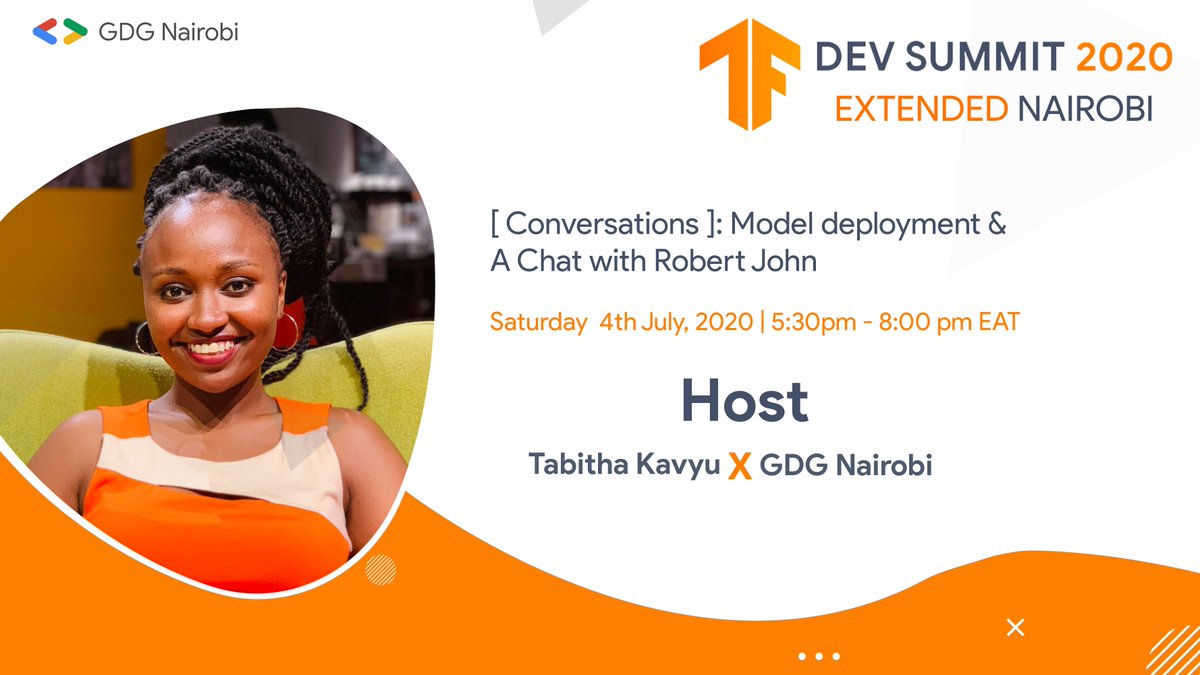 GDG Nairobi

DEV SUMMIT 2020
EXTENDED NAIROBI

[ Conversations ]: Model deployment & A Chat with Robert John

Saturday 4th July, 2020 | 5:30pm - 8:00 pm EAT

Host

Tabitha Kavyu X GDG Nairobi